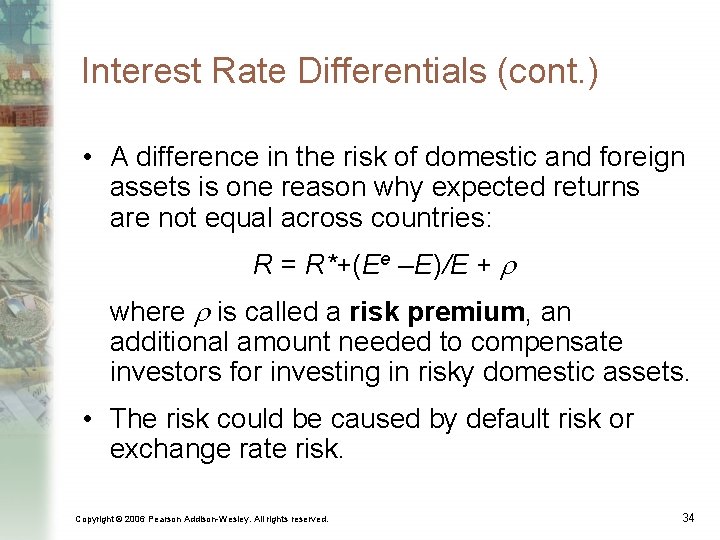 Interest Rate Differentials (cont.)

• A difference in the risk of domestic and foreign assets is one reason why expected returns are not equal across countries:

$R = R^* + (E^e - E)/E + \rho$

where $\rho$ is called a **risk premium**, an additional amount needed to compensate investors for investing in risky domestic assets.

• The risk could be caused by default risk or exchange rate risk.

Copyright © 2006 Pearson Addison-Wesley. All rights reserved.

34